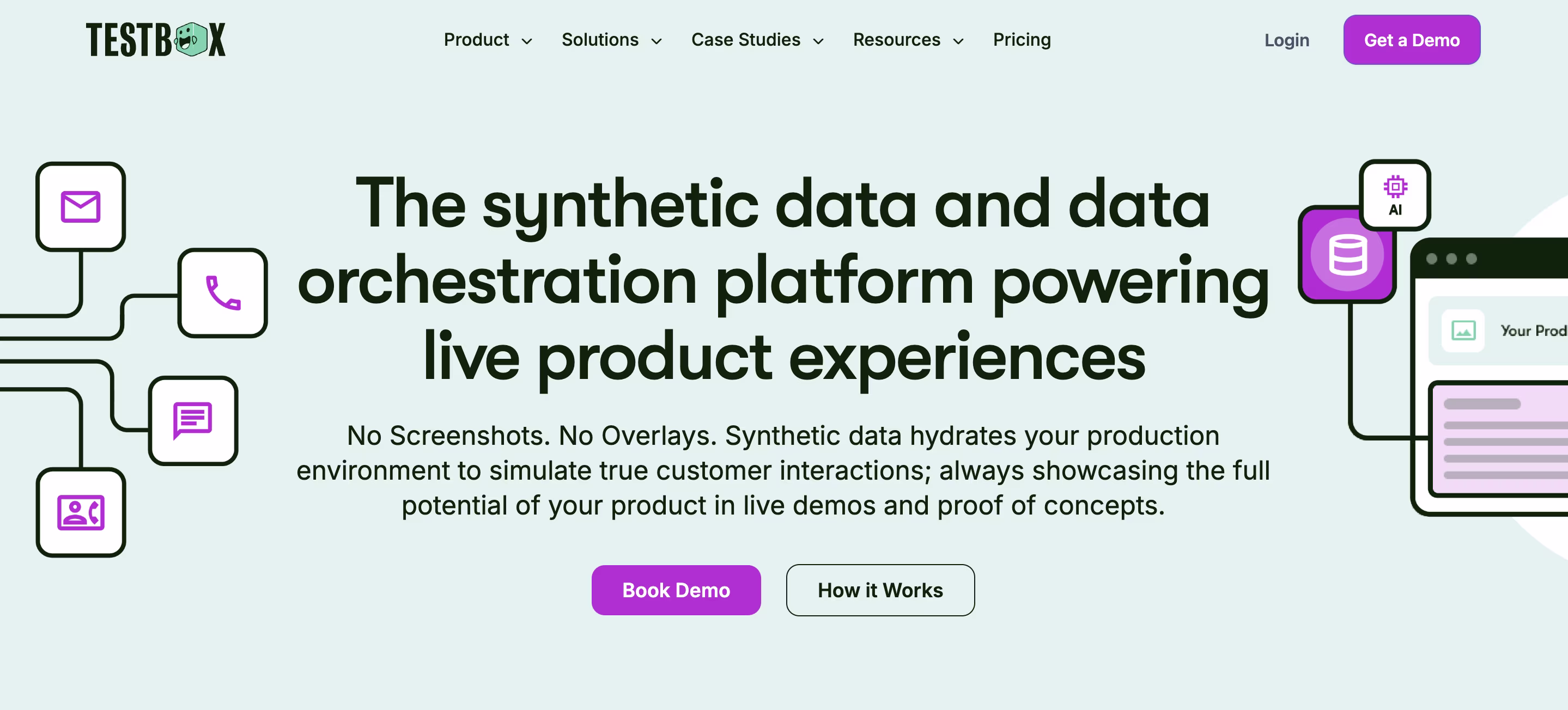 TESTBOX

Product Solutions Case Studies Resources Pricing

Login Get a Demo

The synthetic data and data orchestration platform powering live product experiences

No Screenshots. No Overlays. Synthetic data hydrates your production environment to simulate true customer interactions; always showcasing the full potential of your product in live demos and proof of concepts.

Book Demo How it Works

AI

Your Prod